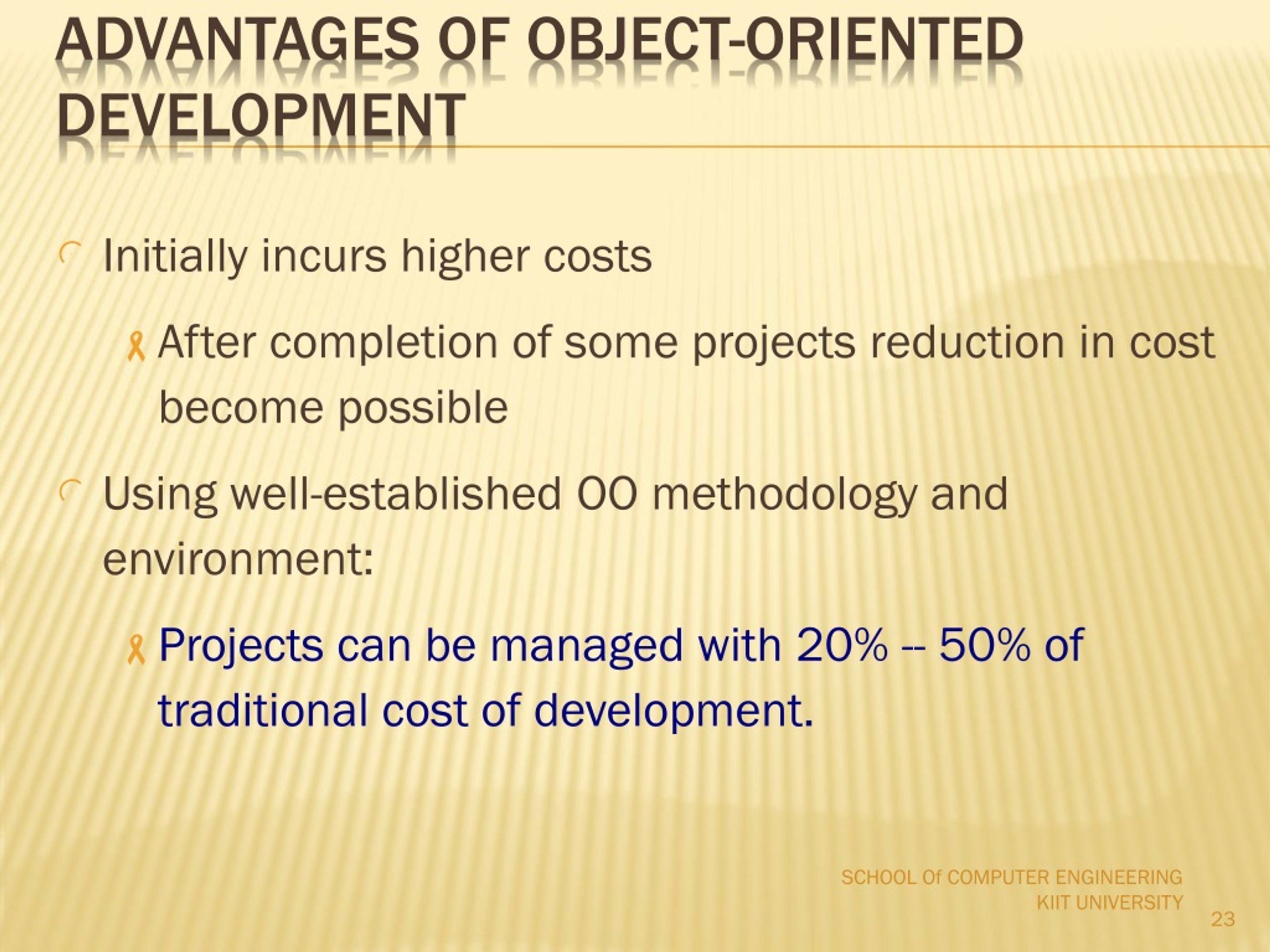 ADVANTAGES OF OBJECT-ORIENTED DEVELOPMENT

Initially incurs higher costs

After completion of some projects reduction in cost become possible

Using well-established OO methodology and environment:

Projects can be managed with 20% -- 50% of traditional cost of development.

SCHOOL Of COMPUTER ENGINEERING
KIIT UNIVERSITY

23